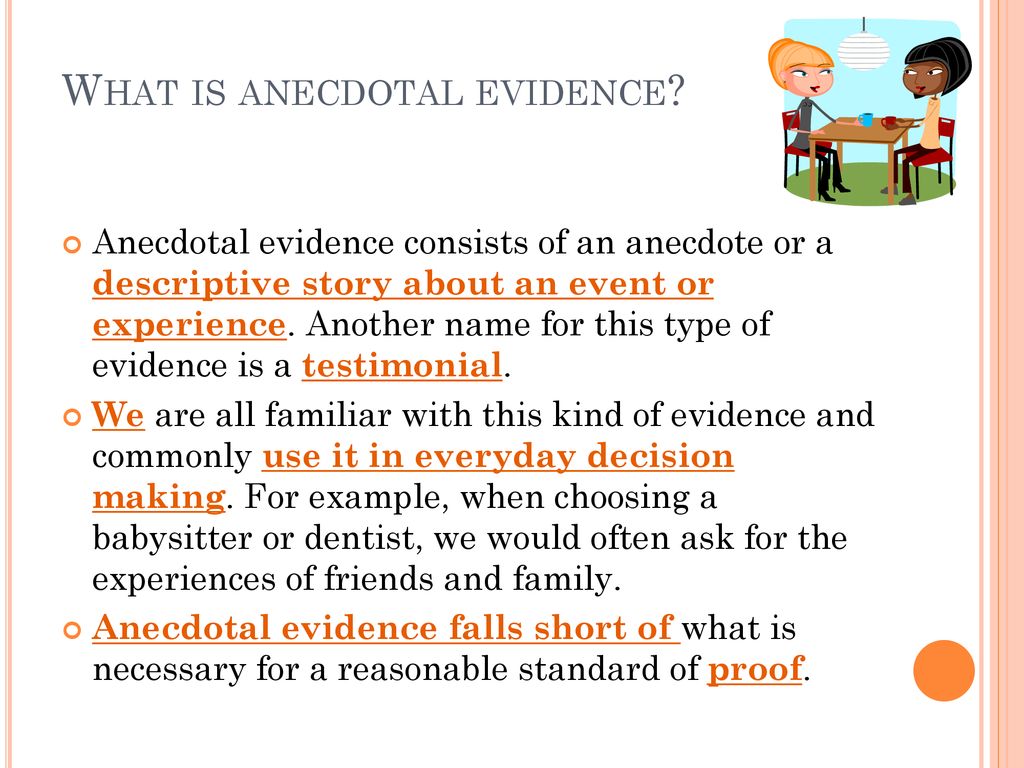 WHAT IS ANECDOTAL EVIDENCE?

Anecdotal evidence consists of an anecdote or a descriptive story about an event or experience. Another name for this type of evidence is a testimonial.

We are all familiar with this kind of evidence and commonly use it in everyday decision making. For example, when choosing a babysitter or dentist, we would often ask for the experiences of friends and family.

Anecdotal evidence falls short of what is necessary for a reasonable standard of proof.